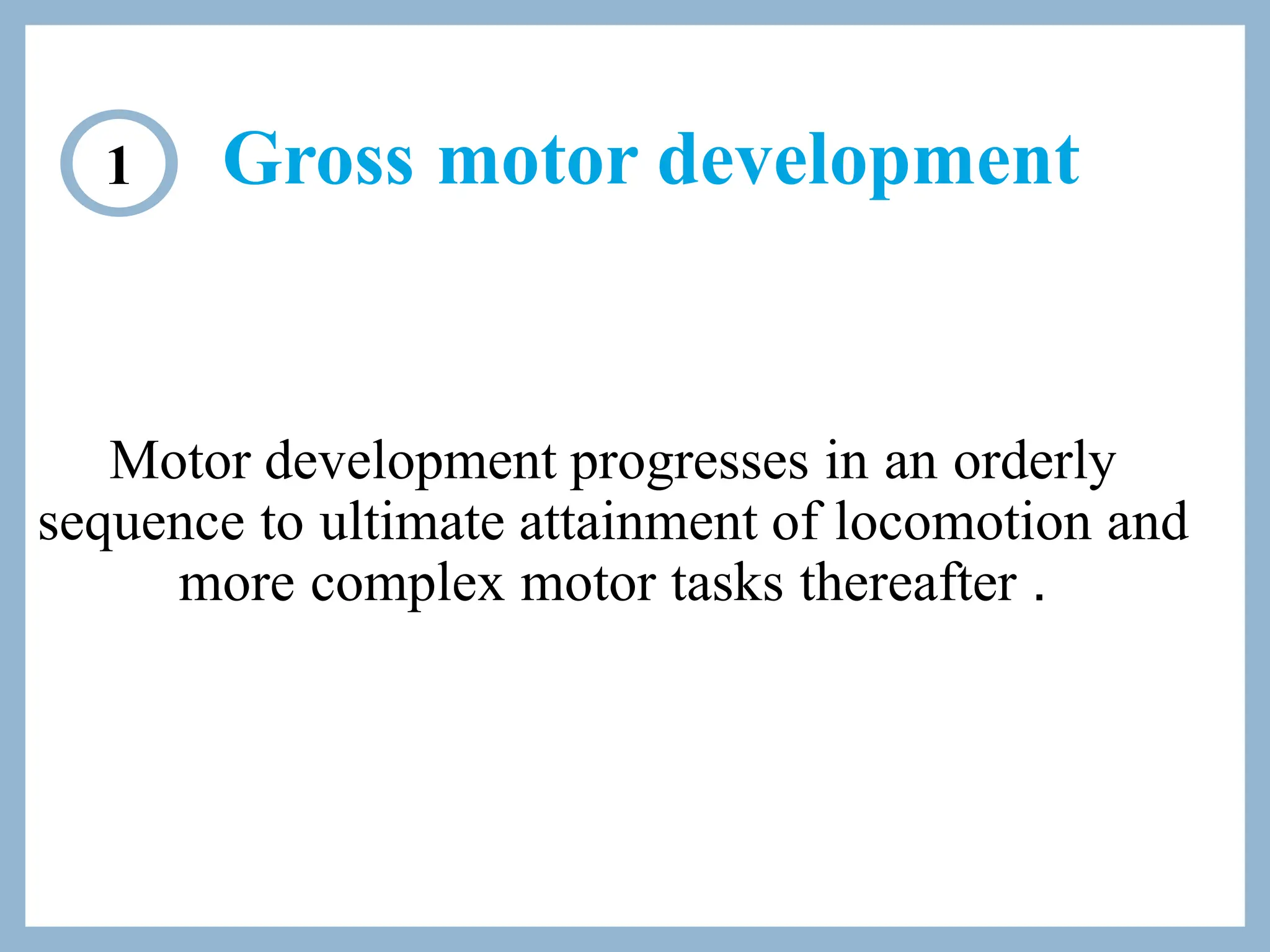 1 Gross motor development

Motor development progresses in an orderly sequence to ultimate attainment of locomotion and more complex motor tasks thereafter .